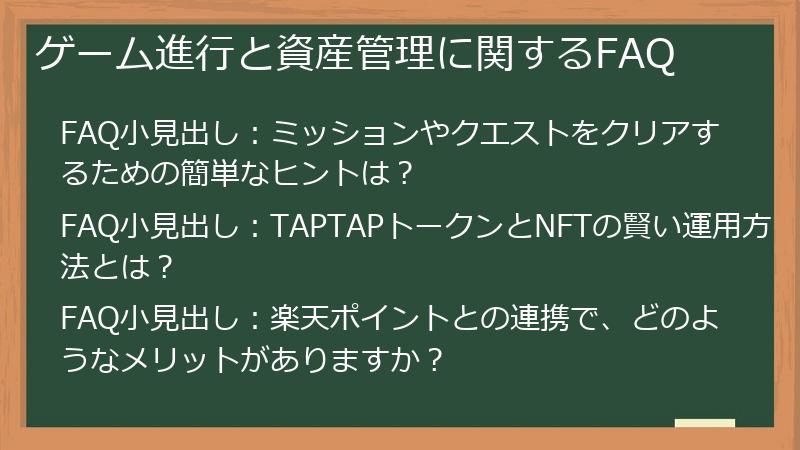 ゲーム進行と資産管理に関するFAQ

FAQ小見出し：ミッションやクエストをクリアするための簡単なヒントは？

FAQ小見出し：TAPTAPトークンとNFTの賢い運用方法とは？

FAQ小見出し：楽天ポイントとの連携で、どのようなメリットがありますか？